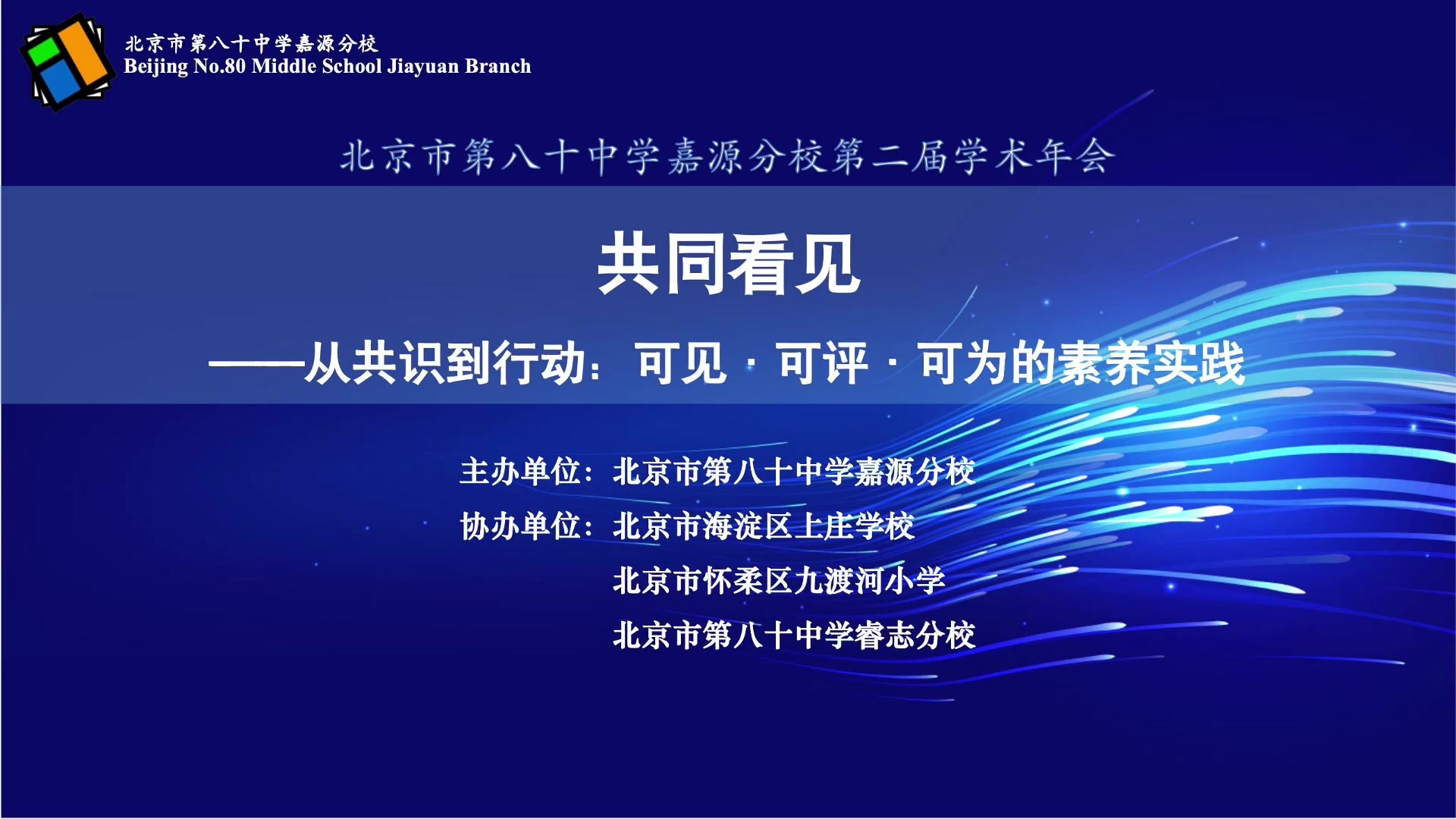 北京市第八十中学嘉源分校
Beijing No.80 Middle School Jiayuan Branch

北京市第八十中学嘉源分校第二届学术年会

共同看见

——从共识到行动：可见 · 可评 · 可为的素养实践

主办单位：北京市第八十中学嘉源分校
协办单位：北京市海淀区上庄学校
北京市怀柔区九渡河小学
北京市第八十中学睿志分校